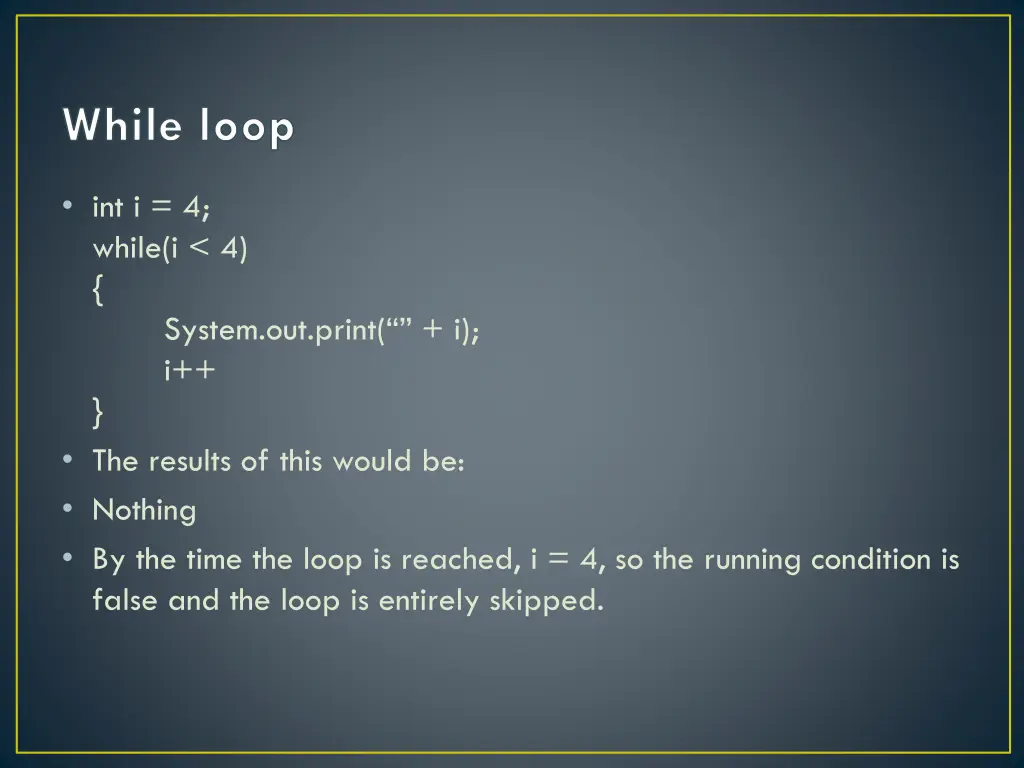 While loop

• int i = 4;
while(i < 4)
{
System.out.print(“” + i);
i++
}

• The results of this would be:

• Nothing

• By the time the loop is reached, i = 4, so the running condition is false and the loop is entirely skipped.